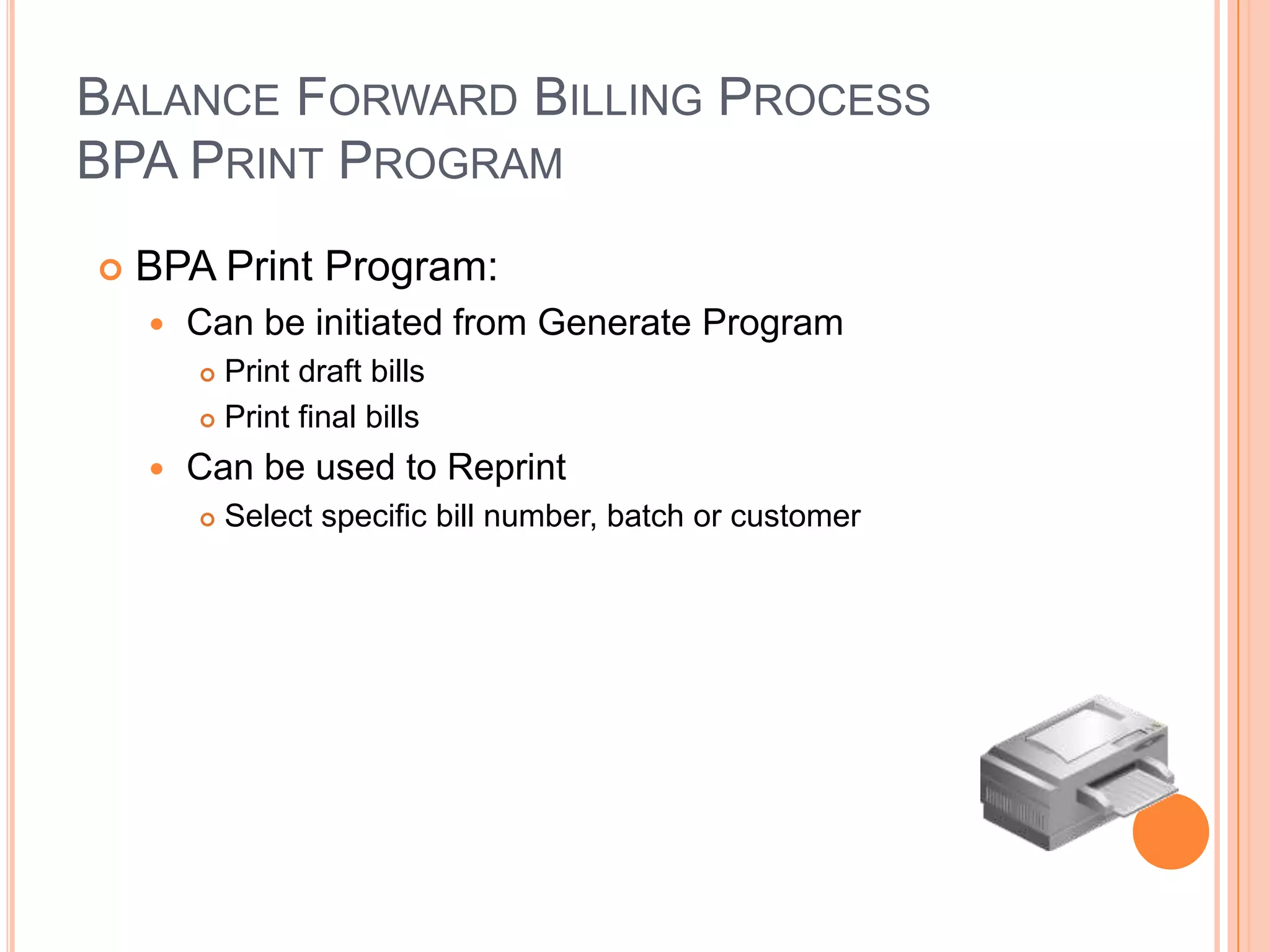 BALANCE FORWARD BILLING PROCESS
BPA PRINT PROGRAM

BPA Print Program:
Can be initiated from Generate Program
Print draft bills
Print final bills
Can be used to Reprint
Select specific bill number, batch or customer